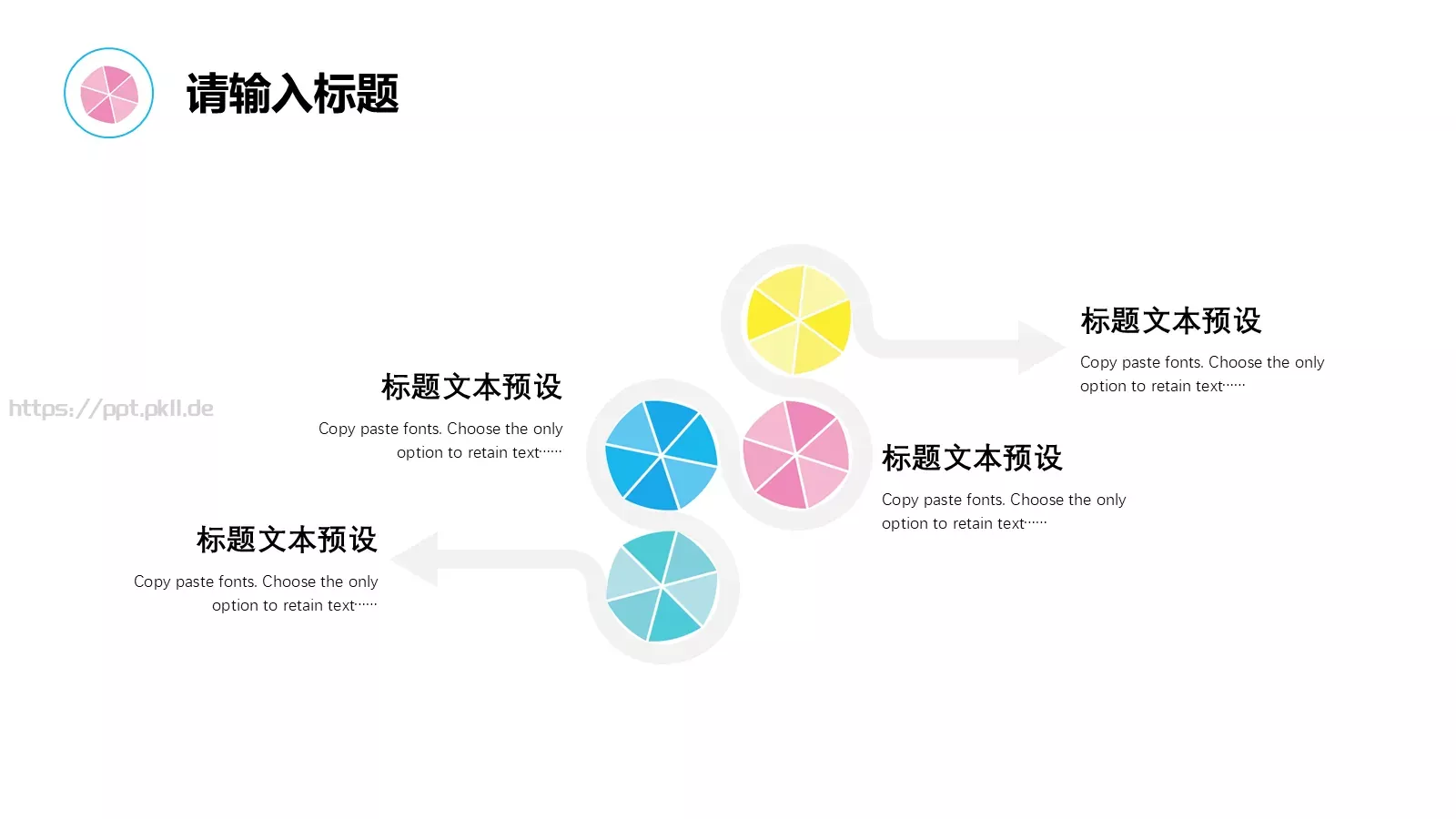 请输入标题

https://ppt.pkll.de

标题文本预设

Copy paste fonts. Choose the only option to retain text……

标题文本预设

Copy paste fonts. Choose the only option to retain text……

标题文本预设

Copy paste fonts. Choose the only option to retain text……

标题文本预设

Copy paste fonts. Choose the only option to retain text……